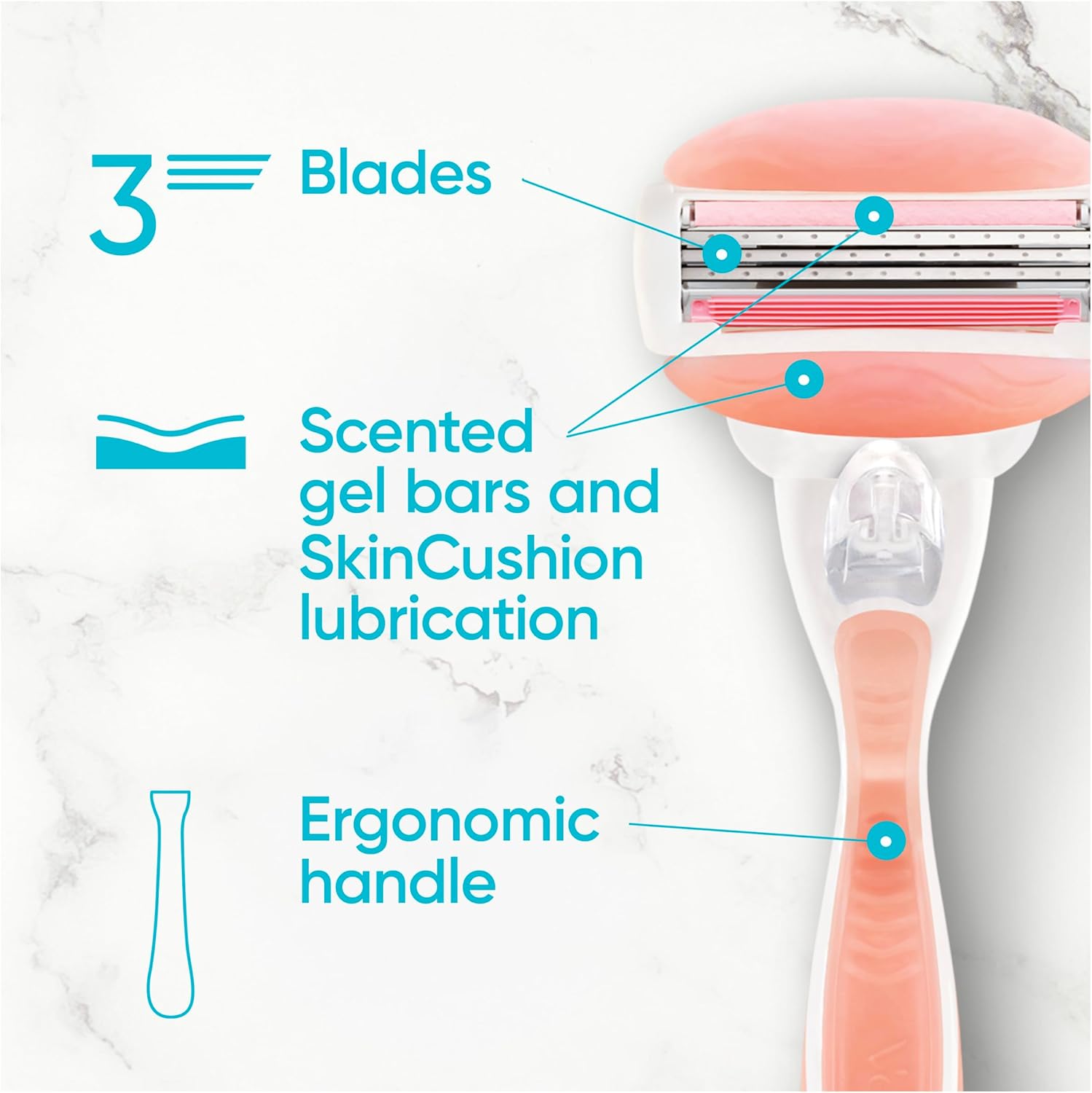 3 Blades

Scented gel bars and SkinCushion lubrication

Ergonomic handle